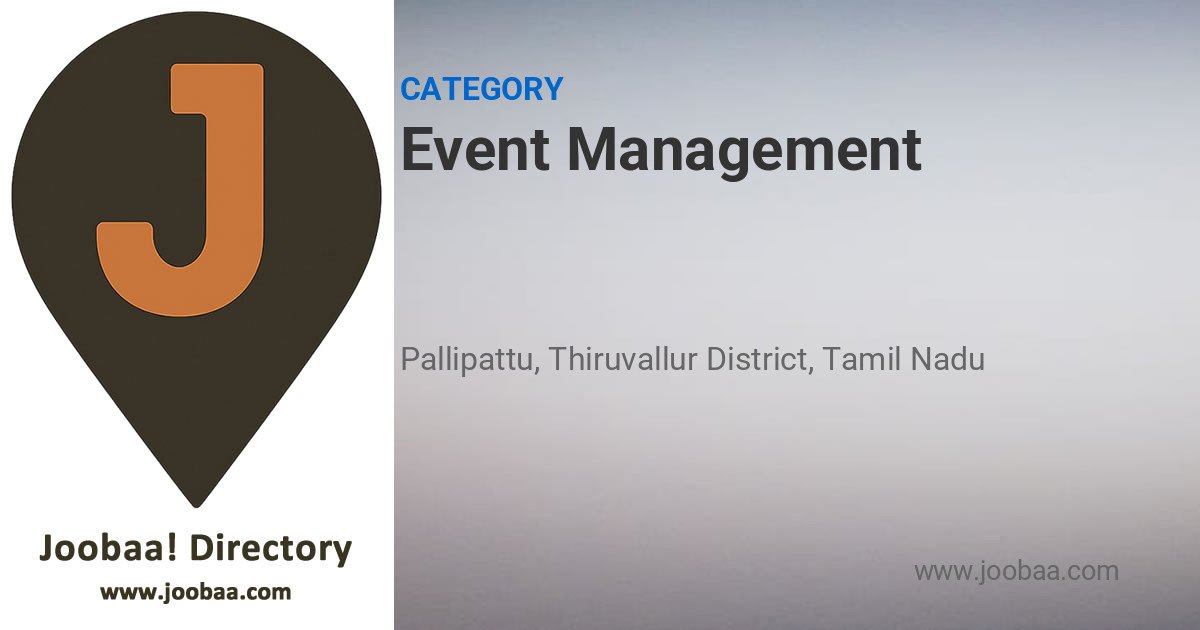 J

Joobaa! Directory
www.joobaa.com

CATEGORY
Event Management

Pallipattu, Thiruvallur District, Tamil Nadu

www.joobaa.com